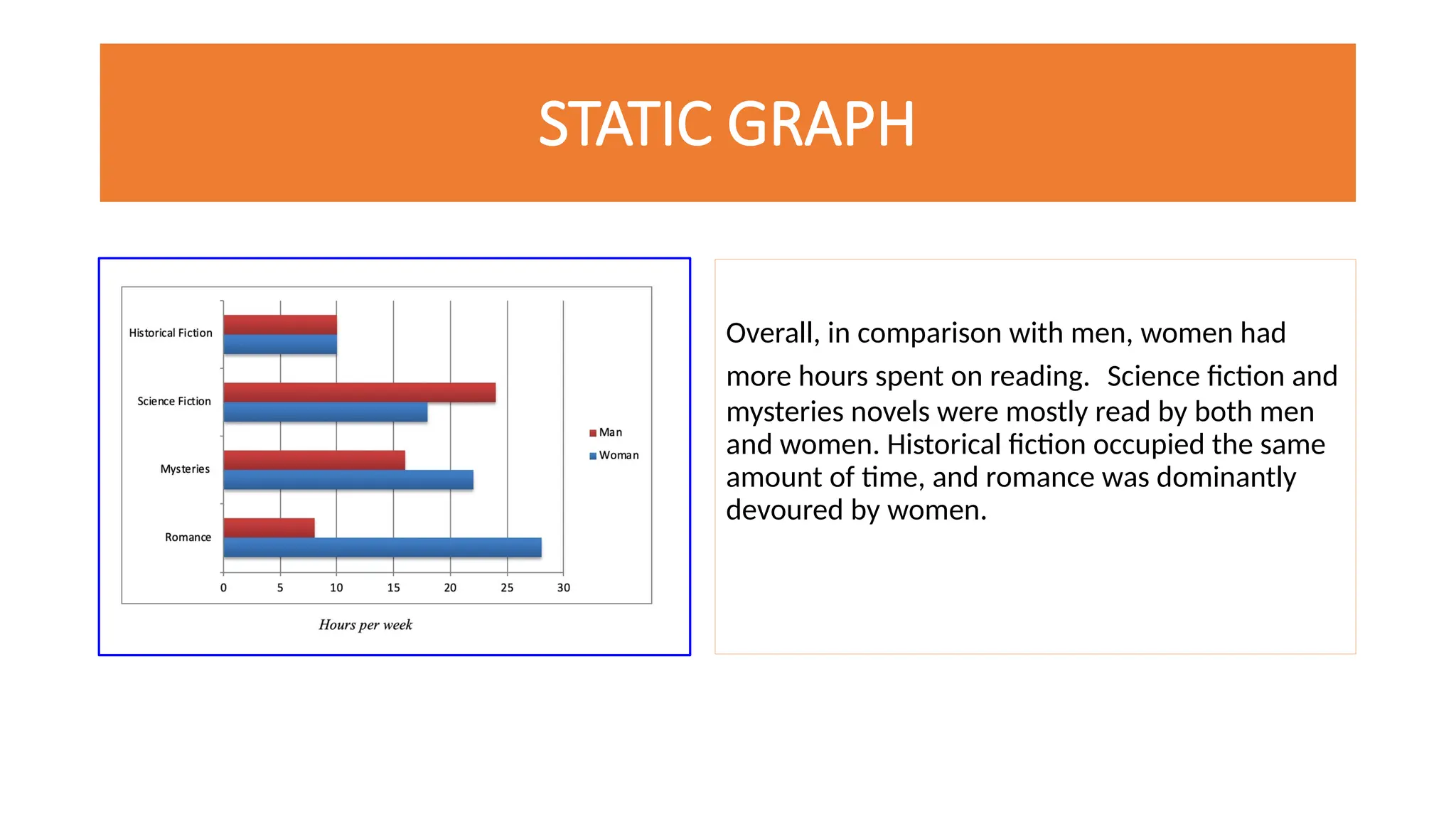 STATIC GRAPH

Historical Fiction
Science Fiction
Mysteries
Romance

0 5 10 15 20 25 30

Man
Woman

Hours per week

Overall, in comparison with men, women had more hours spent on reading. Science fiction and mysteries novels were mostly read by both men and women. Historical fiction occupied the same amount of time, and romance was dominantly devoured by women.